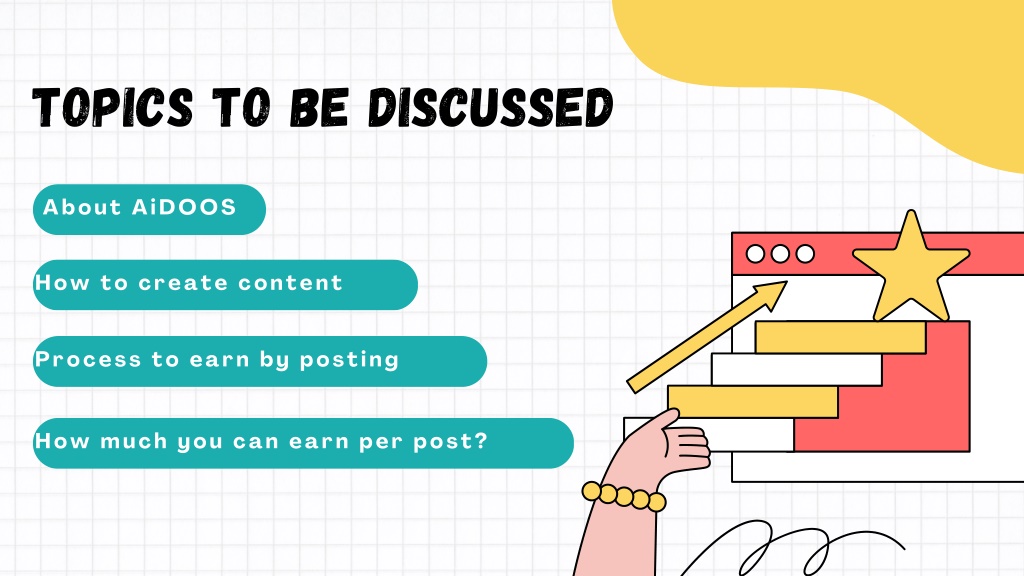 TOPICS TO BE DISCUSSED

About AiDOOS

How to create content

Process to earn by posting

How much you can earn per post?